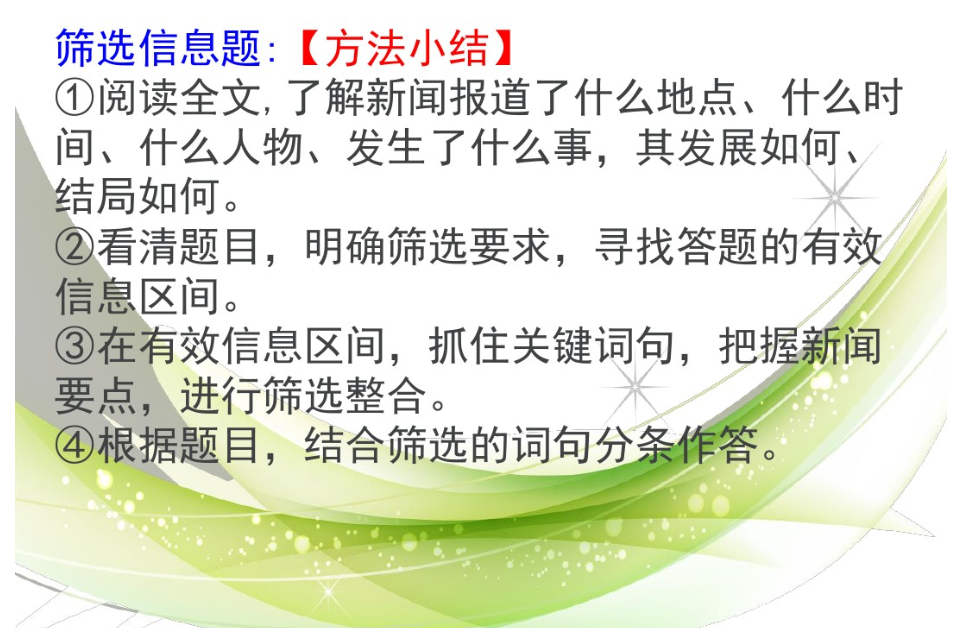 筛选信息题:【方法小结】
①阅读全文,了解新闻报道了什么地点、什么时间、什么人物、发生了什么事，其发展如何、结局如何。
②看清题目，明确筛选要求，寻找答题的有效信息区间。
③在有效信息区间，抓住关键词句，把握新闻要点，进行筛选整合。
④根据题目，结合筛选的词句分条作答。